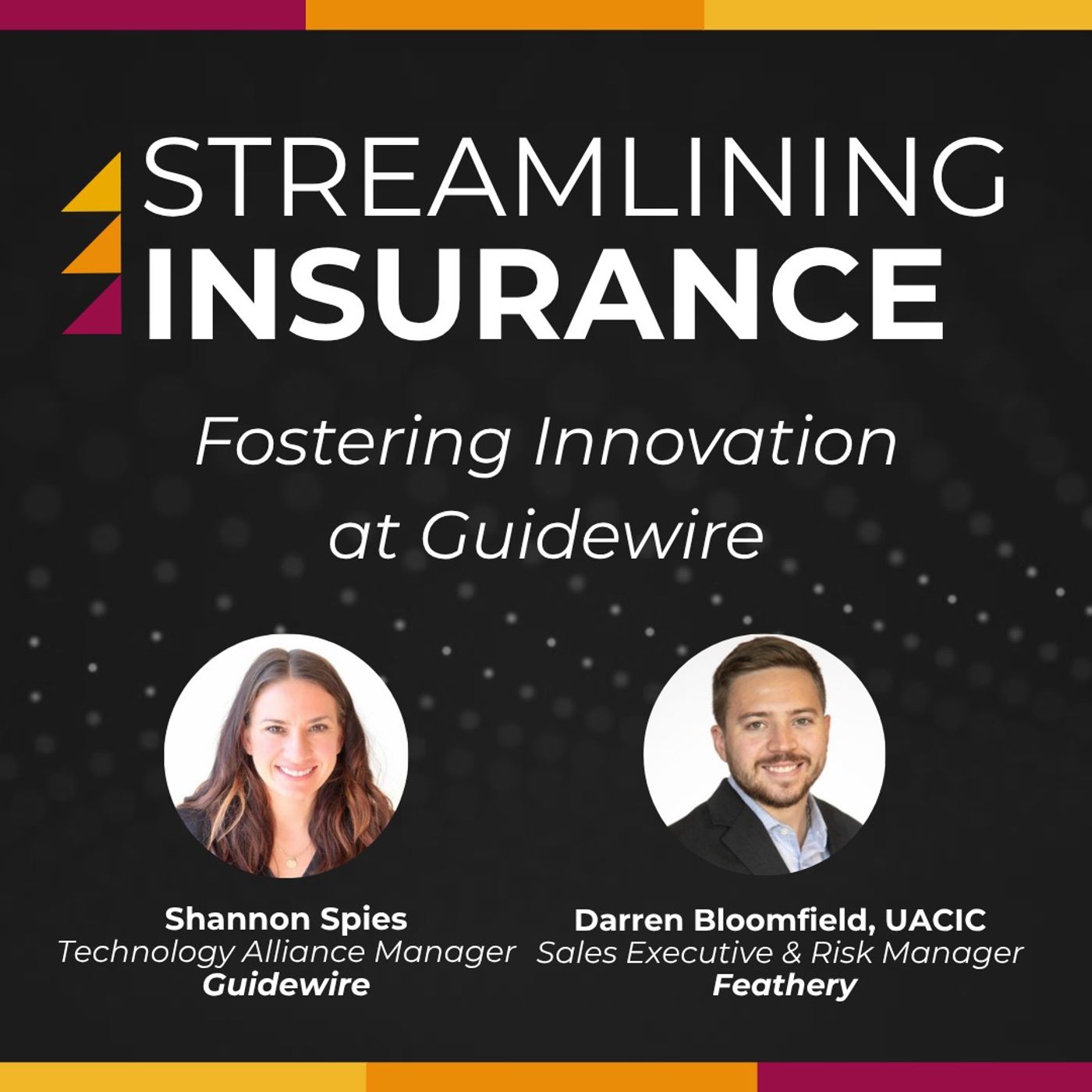 STREAMLINING
INSURANCE

Fostering Innovation at Guidewire

Shannon Spies
Technology Alliance Manager
Guidewire

Darren Bloomfield, UACIC
Sales Executive & Risk Manager
Feathery